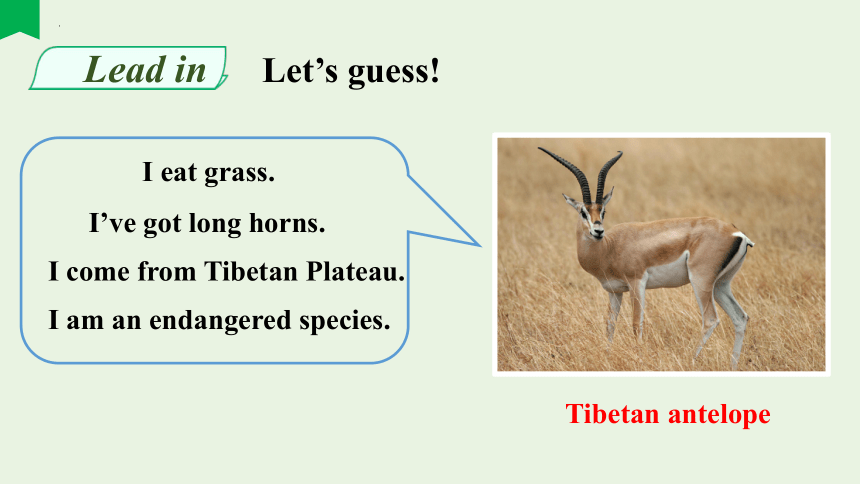 Lead in Let’s guess!

I eat grass.

I’ve got long horns.

I come from Tibetan Plateau.

I am an endangered species.

Tibetan antelope